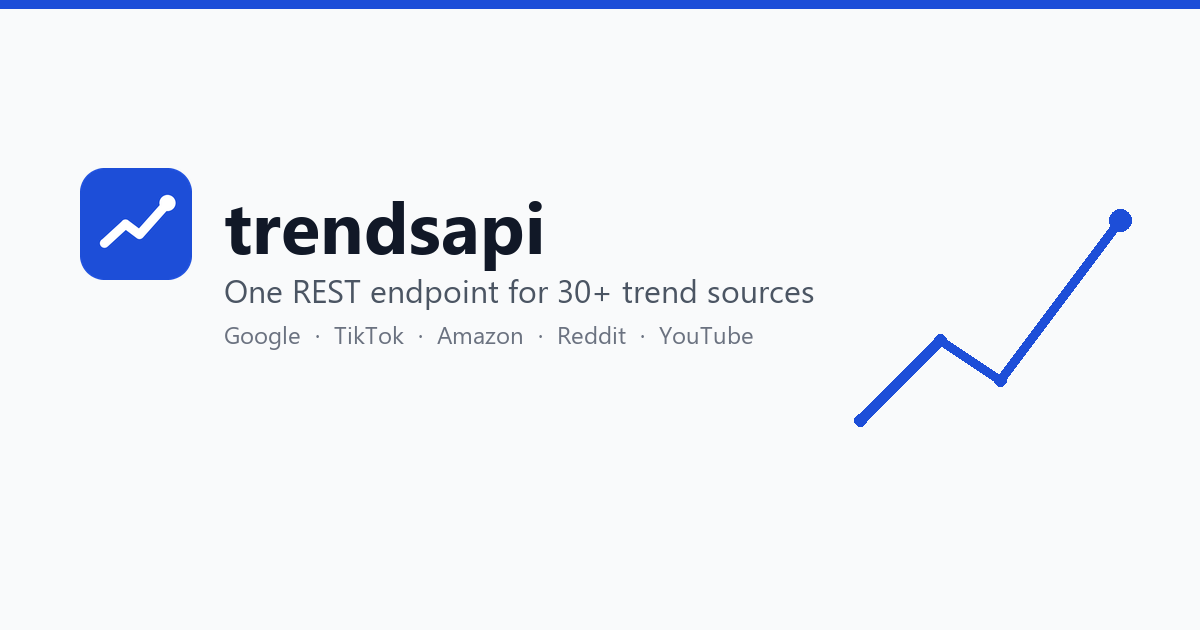 trendsapi

One REST endpoint for 30+ trend sources

Google · TikTok · Amazon · Reddit · YouTube